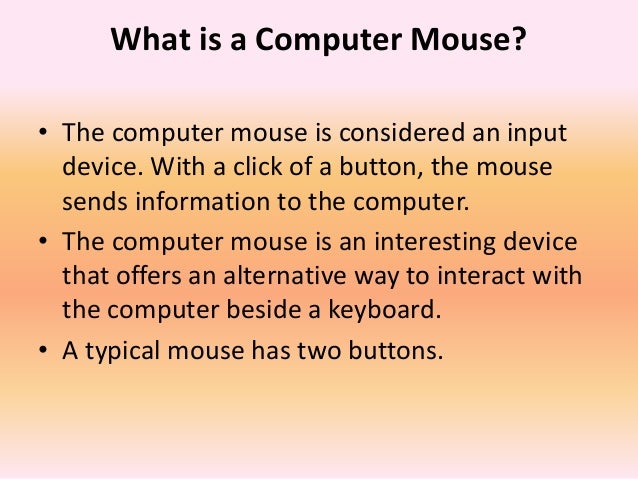 What is a Computer Mouse?

• The computer mouse is considered an input device. With a click of a button, the mouse sends information to the computer.
• The computer mouse is an interesting device that offers an alternative way to interact with the computer beside a keyboard.
• A typical mouse has two buttons.